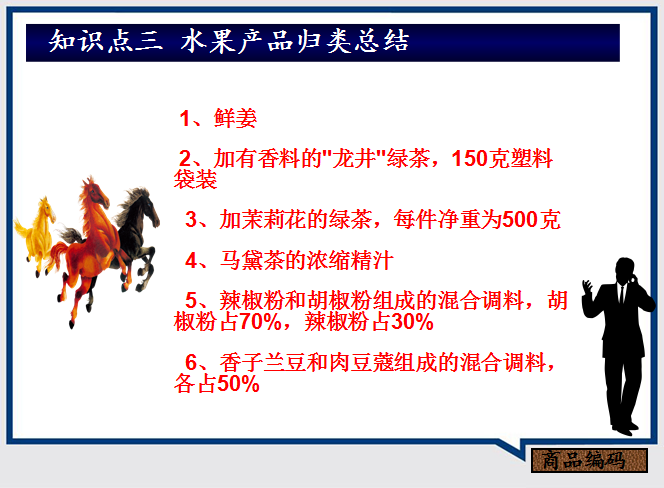 知识点三 水果产品归类总结

1、鲜姜

2、加有香料的"龙井"绿茶，150克塑料袋装

3、加茉莉花的绿茶，每件净重为500克

4、马黛茶的浓缩精汁

5、辣椒粉和胡椒粉组成的混合调料，胡椒粉占70%，辣椒粉占30%

6、香子兰豆和肉豆蔻组成的混合调料，各占50%

商品编码